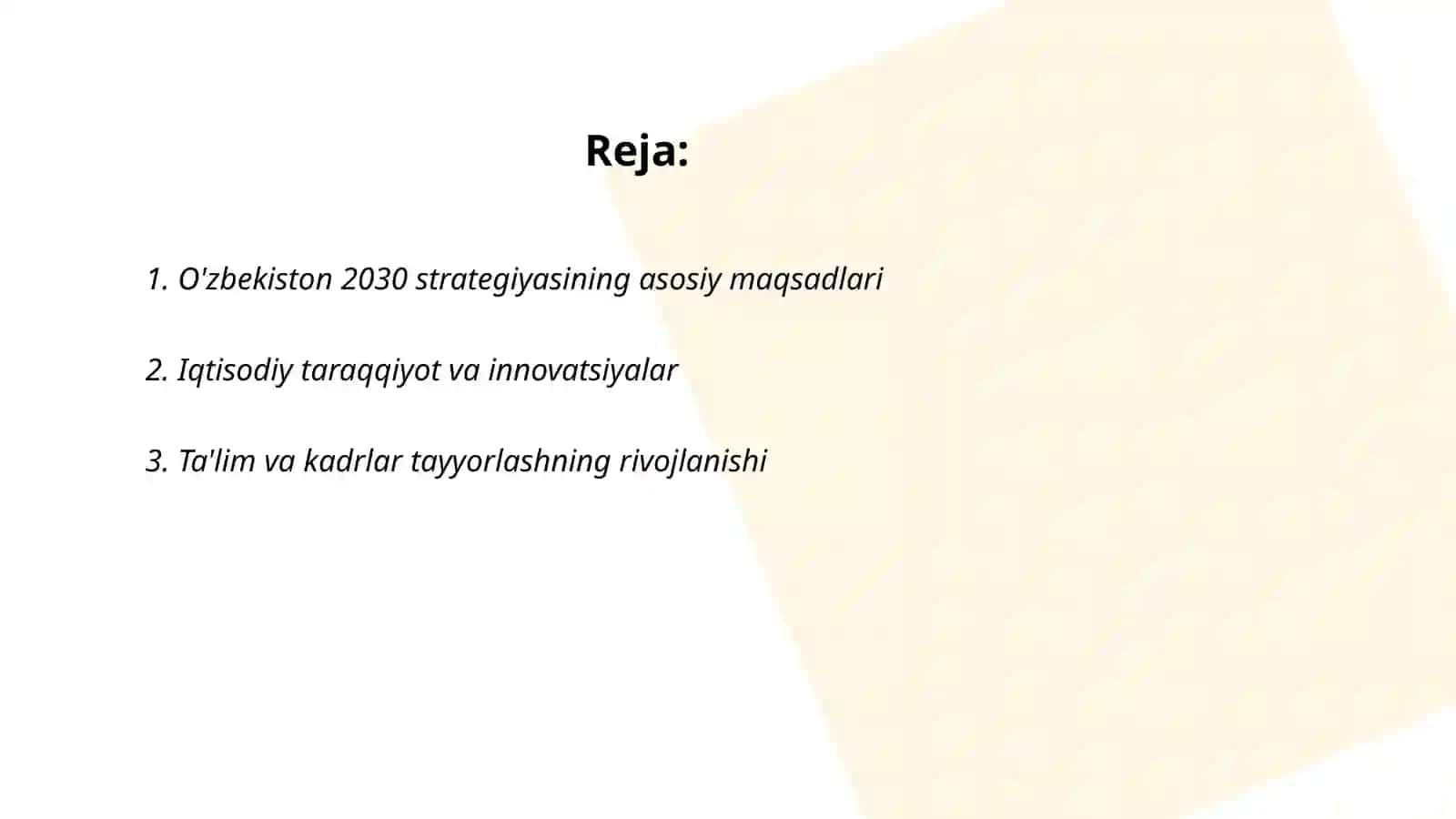 Reja:

1. O'zbekiston 2030 strategiyasining asosiy maqsadlari

2. Iqtisodiy taraqqiyot va innovatsiyalar

3. Ta'lim va kadrlar tayyorlashning rivojlanishi